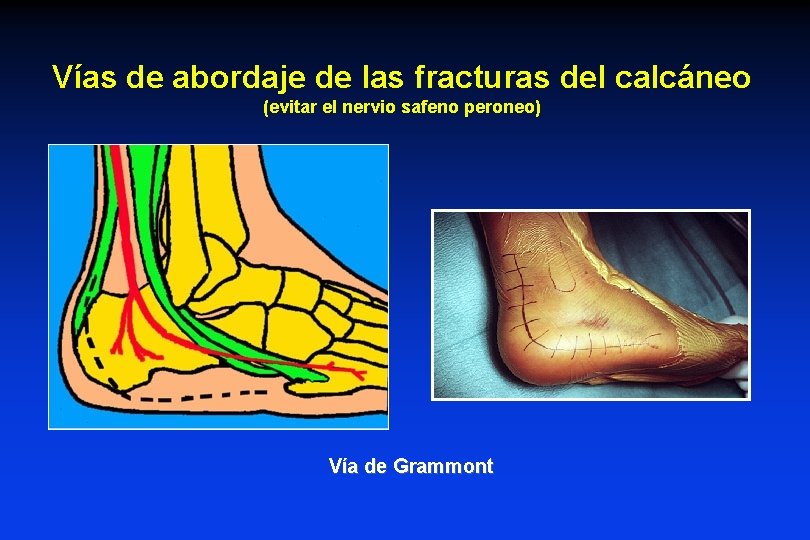 Vías de abordaje de las fracturas del calcáneo
(evitar el nervio safeno peroneo)

Vía de Grammont